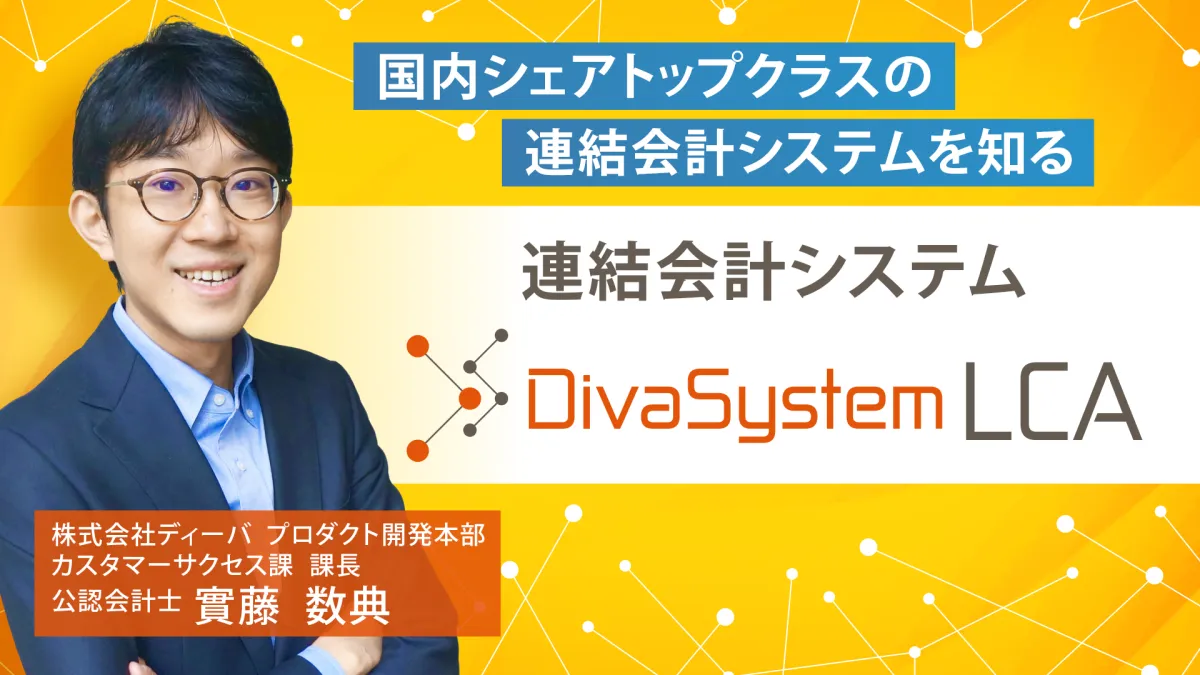 国内シェアトップクラスの
連結会計システムを知る

連結会計システム

DivaSystem LCA

株式会社ディーバ プロダクト開発本部
カスタマーサクセス課 課長
公認会計士 實藤 数典